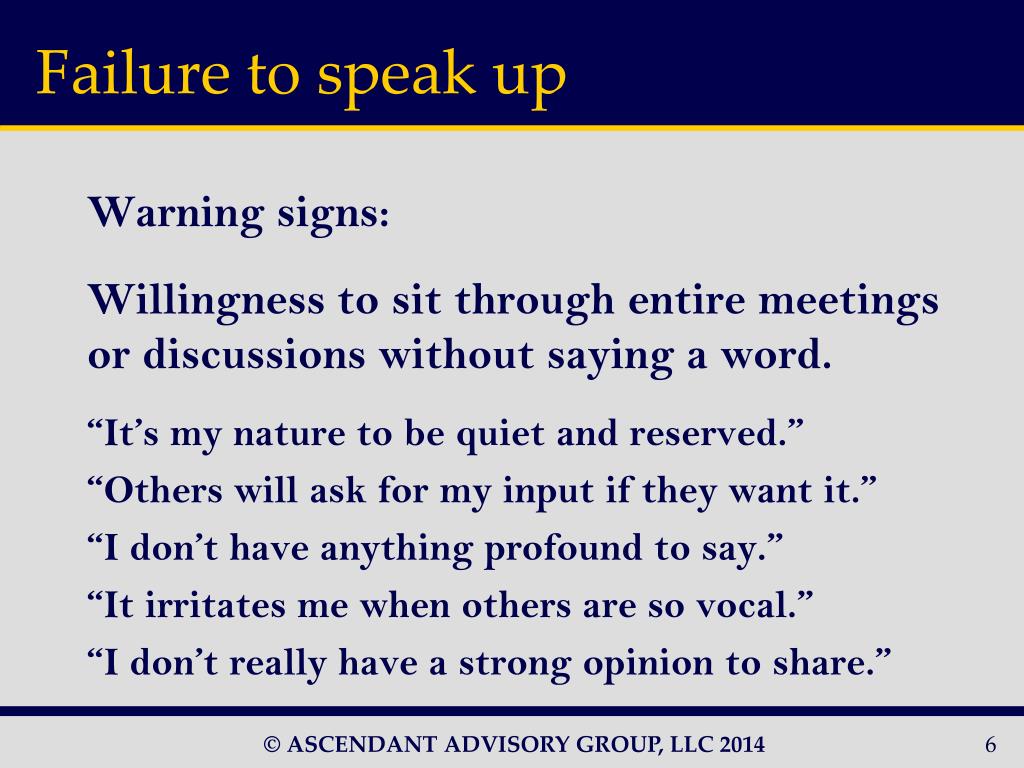 Failure to speak up

Warning signs:

Willingness to sit through entire meetings or discussions without saying a word.

“It’s my nature to be quiet and reserved.”

“Others will ask for my input if they want it.”

“I don’t have anything profound to say.”

“It irritates me when others are so vocal.”

“I don’t really have a strong opinion to share.”

© ASCENDANT ADVISORY GROUP, LLC 2014

6